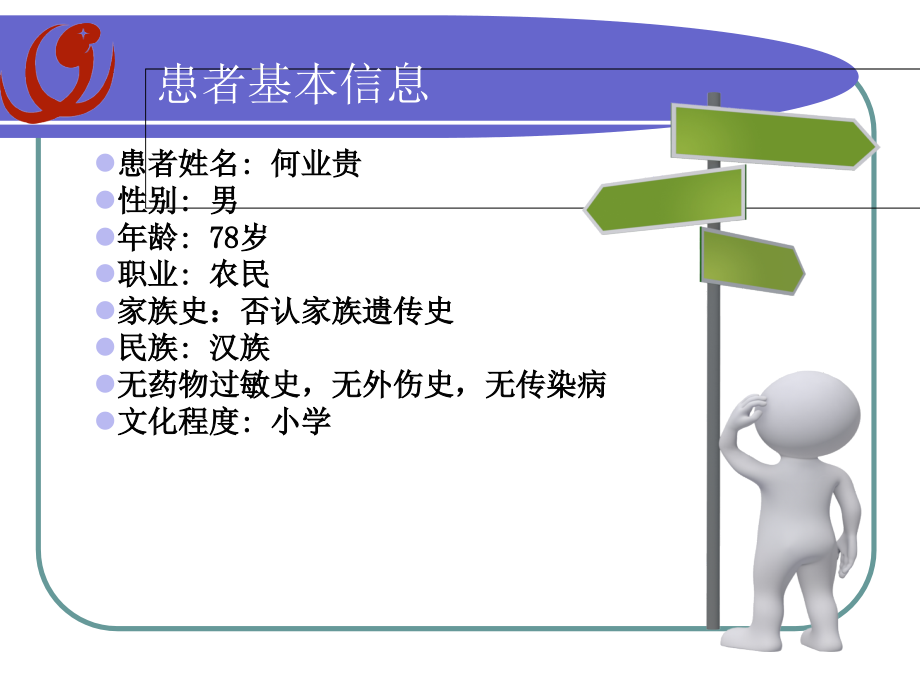 患者基本信息

患者姓名：何业贵
性别：男
年龄：78岁
职业：农民
家族史：否认家族遗传史
民族：汉族
无药物过敏史，无外伤史，无传染病
文化程度：小学